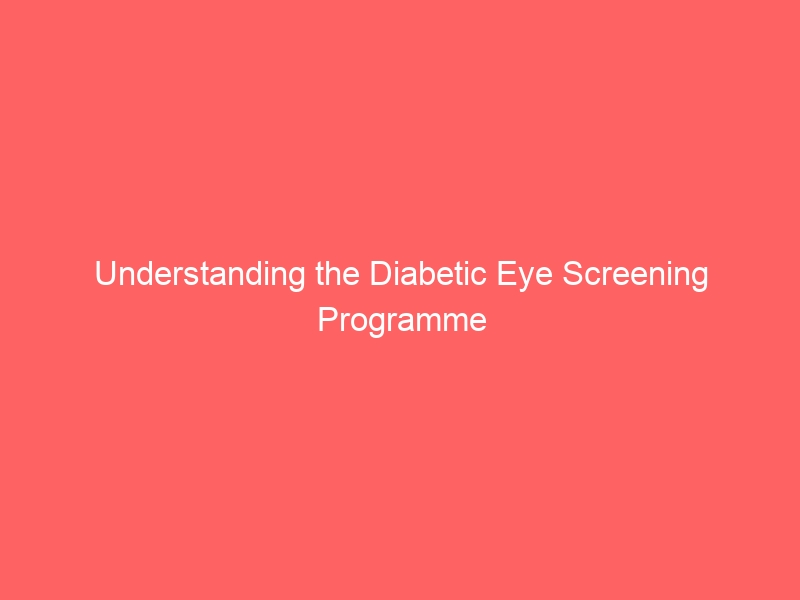 Understanding the Diabetic Eye Screening Programme